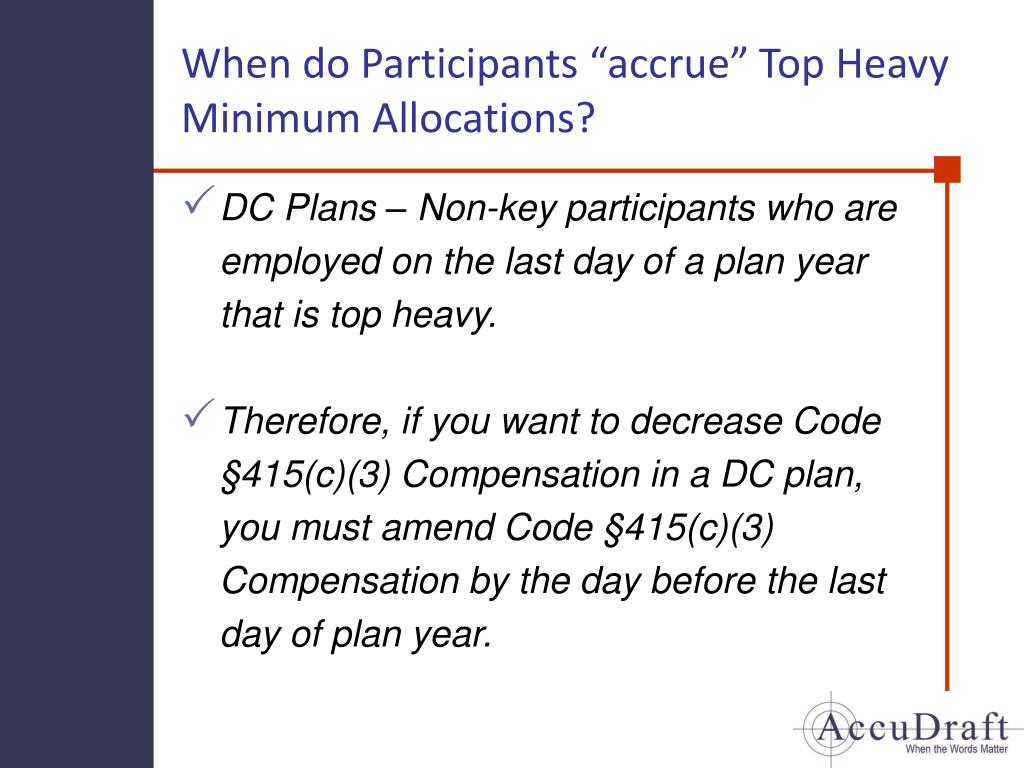 When do Participants “accrue” Top Heavy Minimum Allocations?

✓ DC Plans – Non-key participants who are employed on the last day of a plan year that is top heavy.

✓ Therefore, if you want to decrease Code §415(c)(3) Compensation in a DC plan, you must amend Code §415(c)(3) Compensation by the day before the last day of plan year.

AccuDraft
When the Words Matter